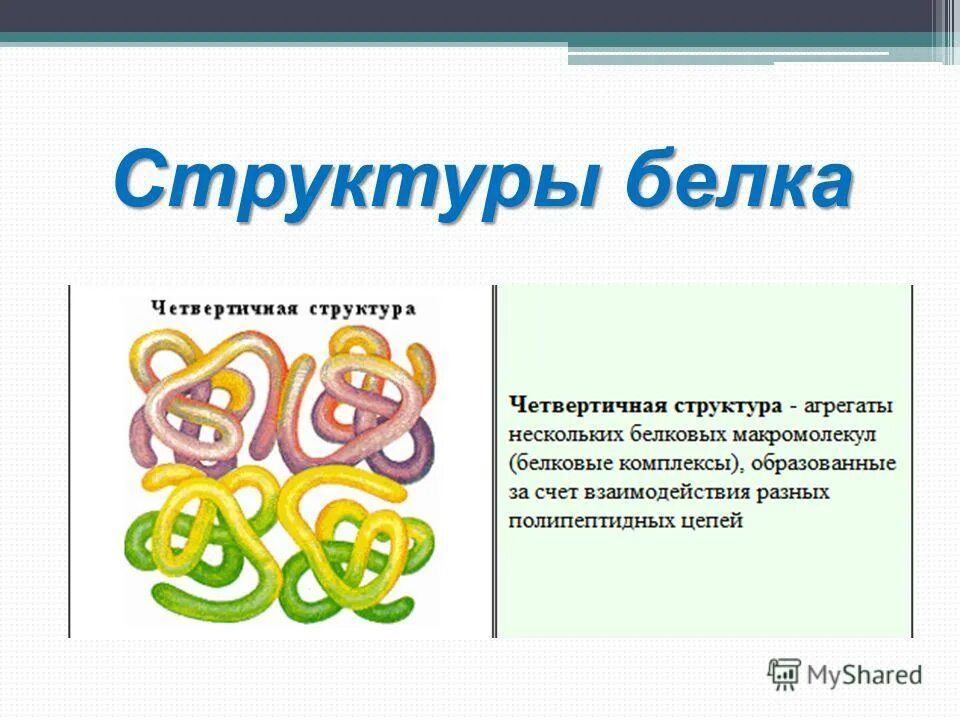 Структуры белка

Четвертичная структура

Четвертичная структура - агрегаты нескольких белковых макромолекул (белковые комплексы), образованные за счет взаимодействия разных полипептидных цепей

MyShared